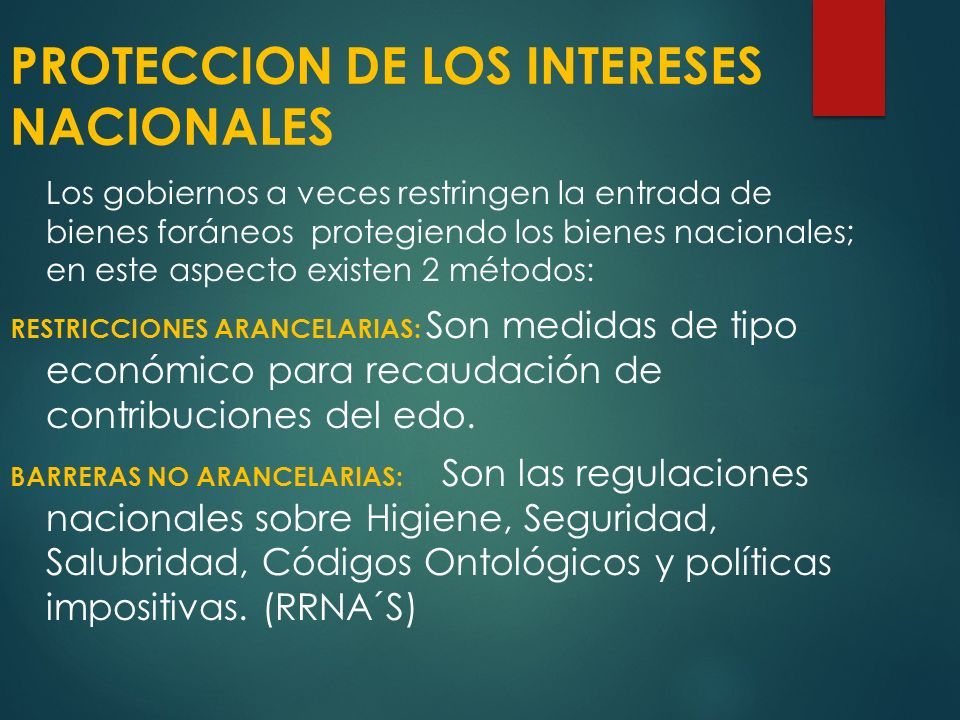 PROTECCION DE LOS INTERESES NACIONALES

Los gobiernos a veces restringen la entrada de bienes foráneos protegiendo los bienes nacionales; en este aspecto existen 2 métodos:

RESTRICCIONES ARANCELARIAS: Son medidas de tipo económico para recaudación de contribuciones del edo.

BARRERAS NO ARANCELARIAS: Son las regulaciones nacionales sobre Higiene, Seguridad, Salubridad, Códigos Ontológicos y políticas impositivas. (RRNA´S)